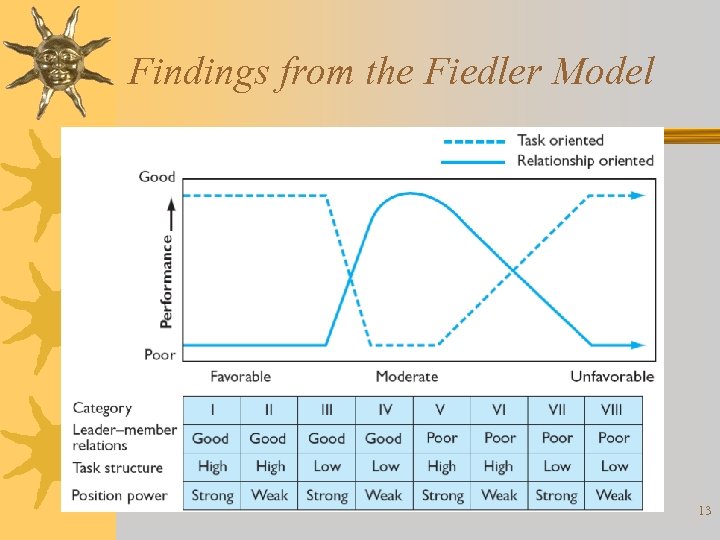 Findings from the Fiedler Model

Task oriented
Relationship oriented

Good
Performance
Poor

Favorable
Moderate
Unfavorable

| Category | I | II | III | IV | V | VI | VII | VIII |
|---|---|---|---|---|---|---|---|---|
| Leader–member relations | Good | Good | Good | Good | Poor | Poor | Poor | Poor |
| Task structure | High | High | Low | Low | High | High | Low | Low |
| Position power | Strong | Weak | Strong | Weak | Strong | Weak | Strong | Weak |

13